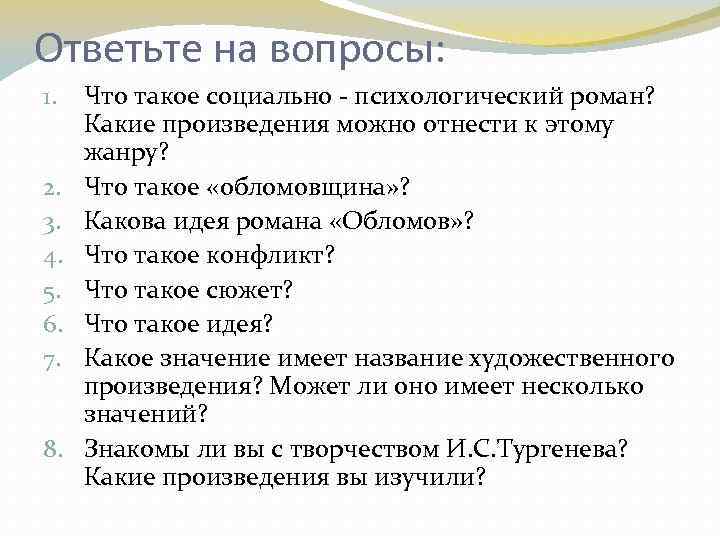 Ответьте на вопросы:

1. Что такое социально - психологический роман? Какие произведения можно отнести к этому жанру?
2. Что такое «обломовщина»?
3. Какова идея романа «Обломов»?
4. Что такое конфликт?
5. Что такое сюжет?
6. Что такое идея?
7. Какое значение имеет название художественного произведения? Может ли оно имеет несколько значений?
8. Знакомы ли вы с творчеством И.С.Тургенева? Какие произведения вы изучили?